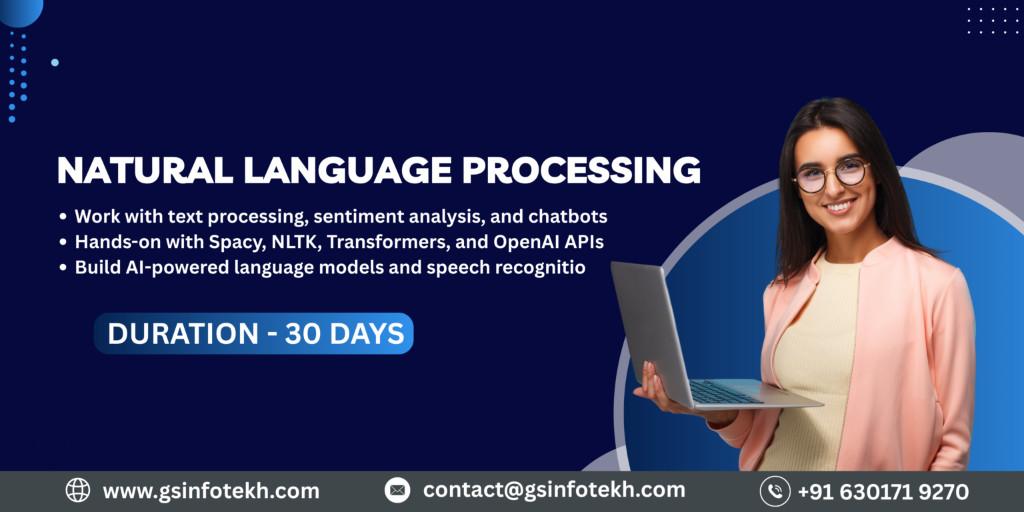 NATURAL LANGUAGE PROCESSING

• Work with text processing, sentiment analysis, and chatbots
• Hands-on with Spacy, NLTK, Transformers, and OpenAI APIs
• Build AI-powered language models and speech recognitio

DURATION - 30 DAYS

www.gsinfotekh.com
contact@gsinfotekh.com
+91 630171 9270